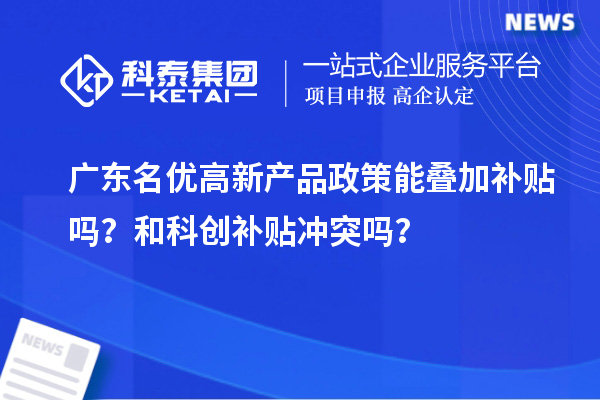 NEWS

科泰集团
KETAI

一站式企业服务平台
项目申报 高企认定

广东名优高新产品政策能叠加补贴吗？和科创补贴冲突吗？

NEWS